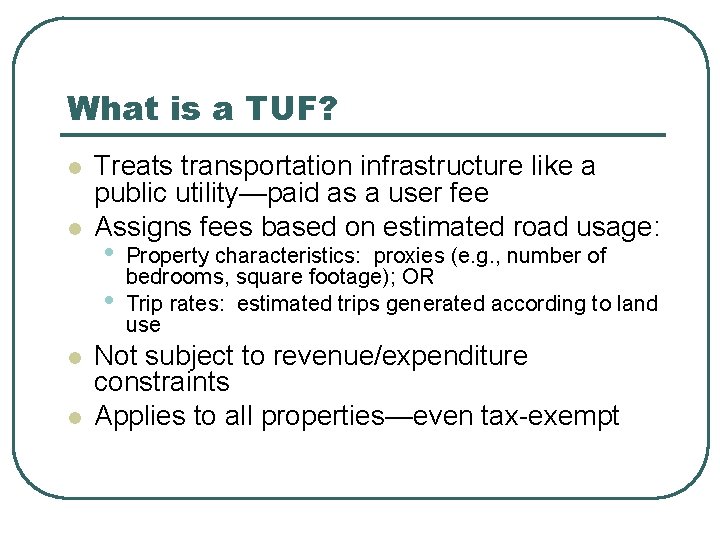 What is a TUF?

- Treats transportation infrastructure like a public utility—paid as a user fee
- Assigns fees based on estimated road usage:
  - Property characteristics: proxies (e.g., number of bedrooms, square footage); OR
  - Trip rates: estimated trips generated according to land use
- Not subject to revenue/expenditure constraints
- Applies to all properties—even tax-exempt